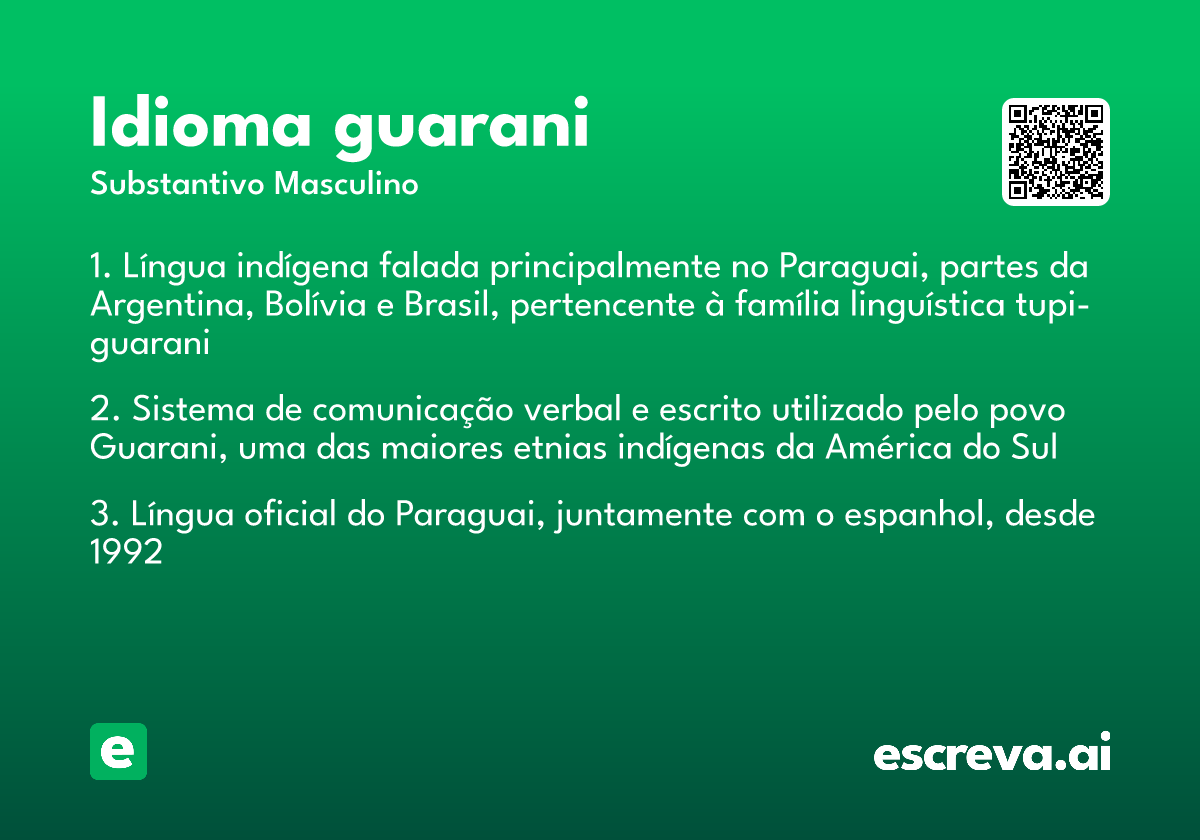 Idioma guarani
Substantivo Masculino

1. Língua indígena falada principalmente no Paraguai, partes da Argentina, Bolívia e Brasil, pertencente à família linguística tupi-guarani

2. Sistema de comunicação verbal e escrito utilizado pelo povo Guarani, uma das maiores etnias indígenas da América do Sul

3. Língua oficial do Paraguai, juntamente com o espanhol, desde 1992

e

escreva.ai